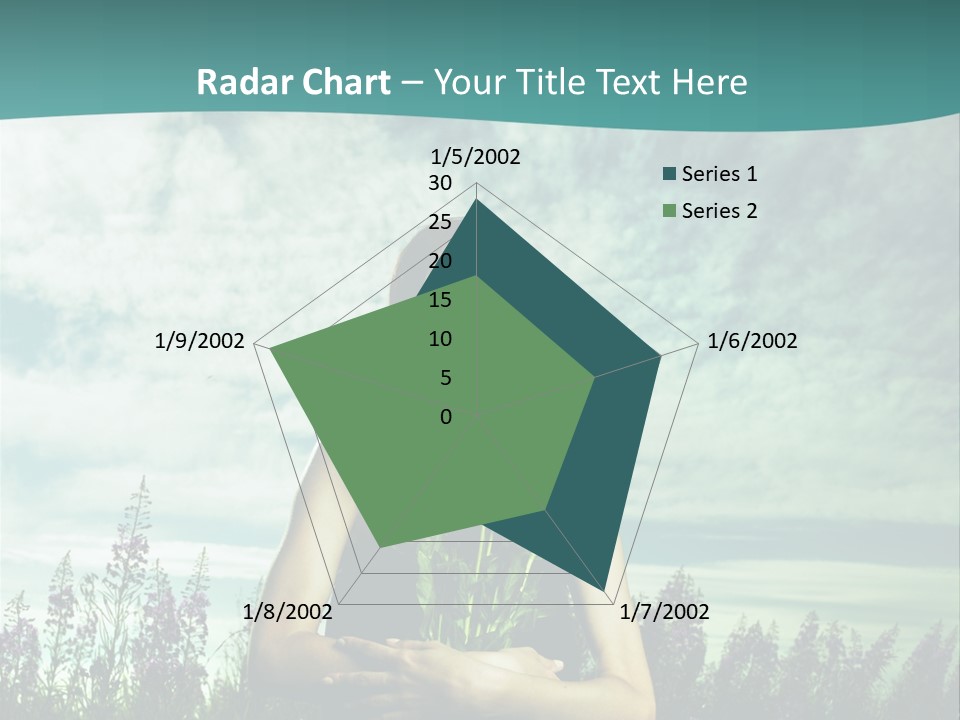 Radar Chart – Your Title Text Here

1/5/2002

30
25
20
15
10
5
0

1/6/2002

1/7/2002

1/8/2002

1/9/2002

Series 1
Series 2